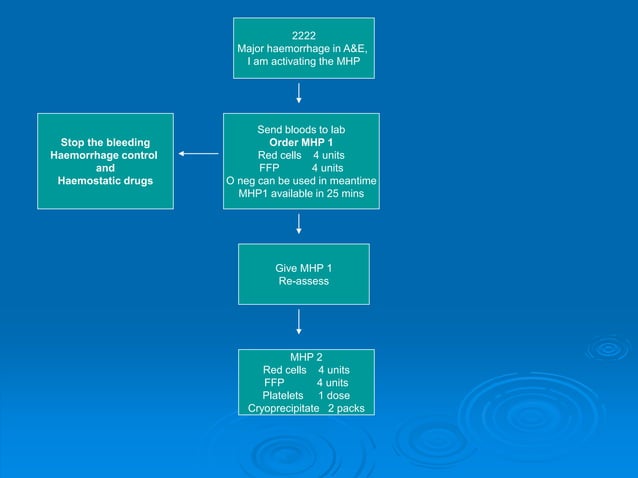 2222
Major haemorrhage in A&E,
I am activating the MHP

Stop the bleeding
Haemorrhage control
and
Haemostatic drugs

Send bloods to lab
Order MHP 1
Red cells 4 units
FFP 4 units
O neg can be used in meantime
MHP1 available in 25 mins

Give MHP 1
Re-assess

MHP 2
Red cells 4 units
FFP 4 units
Platelets 1 dose
Cryoprecipitate 2 packs